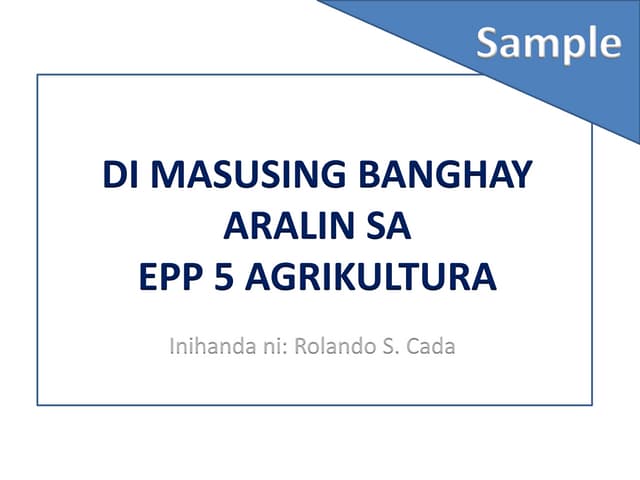 Sample

DI MASUSING BANGHAY ARALIN SA EPP 5 AGRIKULTURA

Inihanda ni: Rolando S. Cada